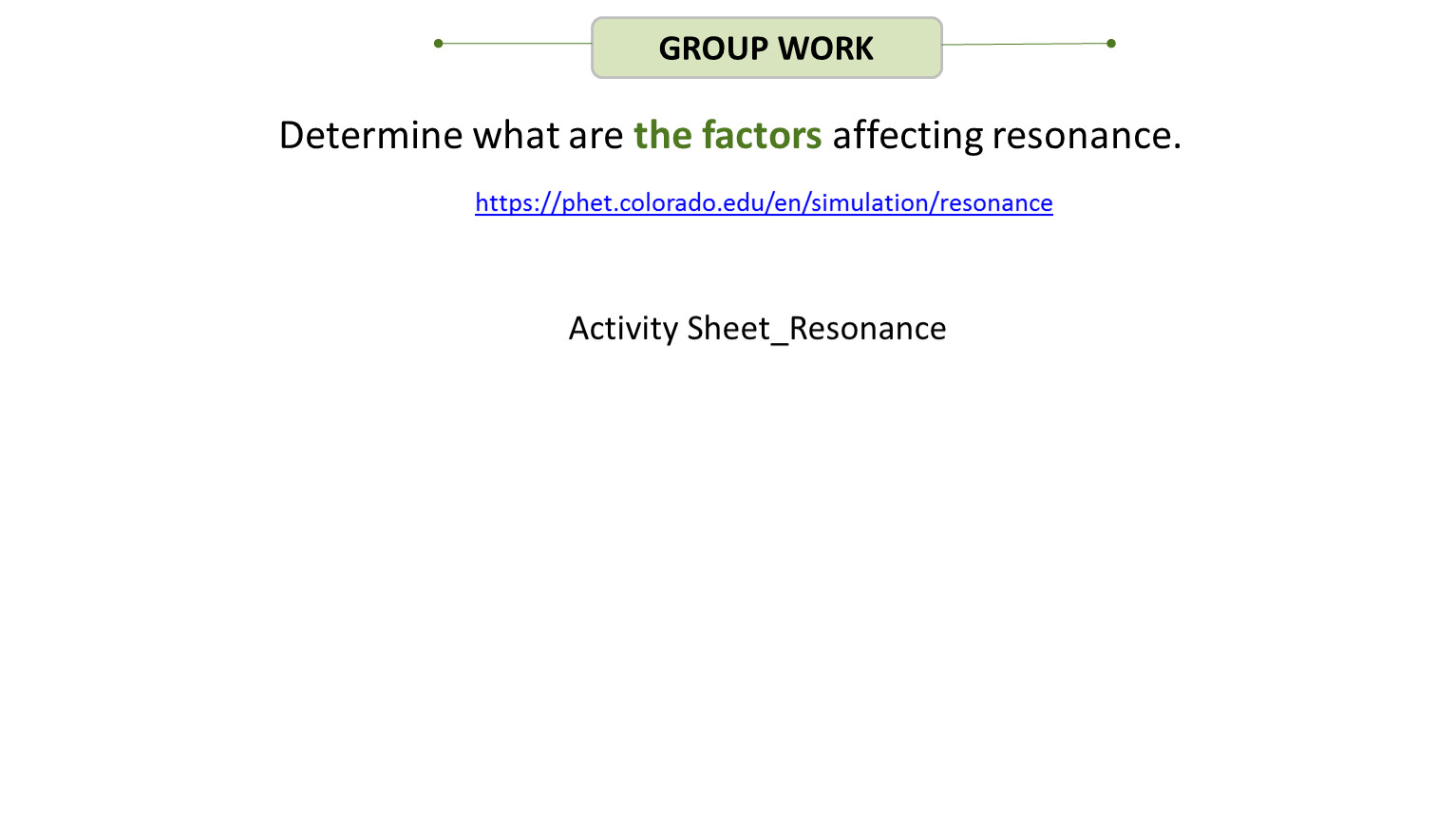 GROUP WORK

Determine what are the factors affecting resonance.

https://phet.colorado.edu/en/simulation/resonance

Activity Sheet_Resonance